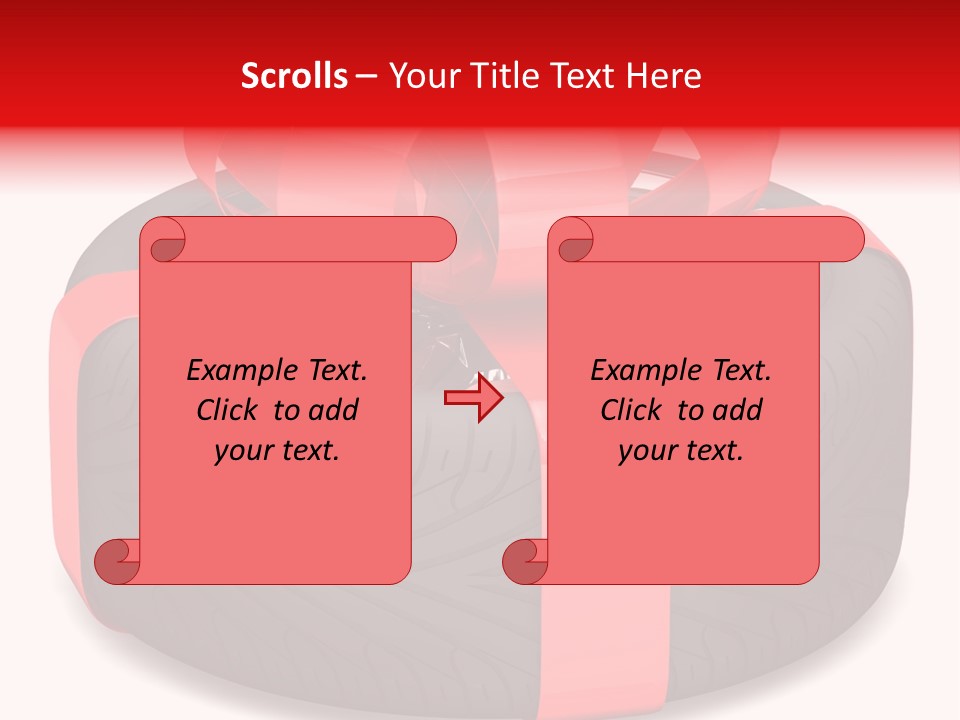 Scrolls – Your Title Text Here

Example Text. Click to add your text.

Example Text. Click to add your text.